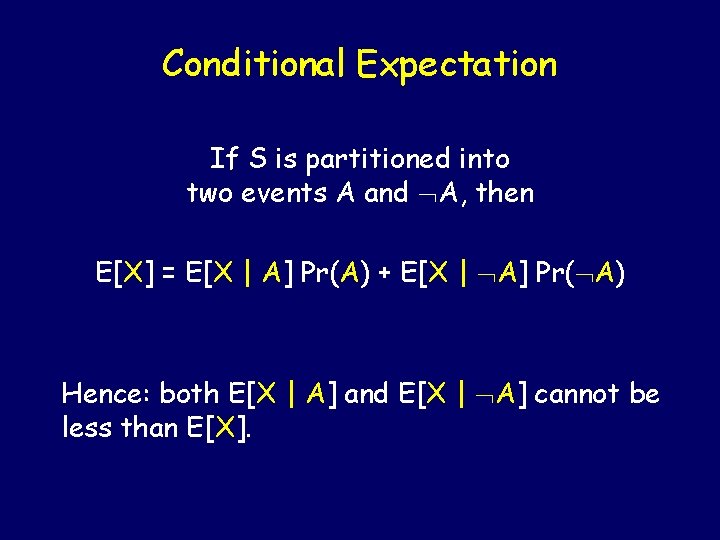 Conditional Expectation

If S is partitioned into two events A and $\neg A$, then

$E[X] = E[X \mid A] \Pr(A) + E[X \mid \neg A] \Pr(\neg A)$

Hence: both $E[X \mid A]$ and $E[X \mid \neg A]$ cannot be less than $E[X]$.